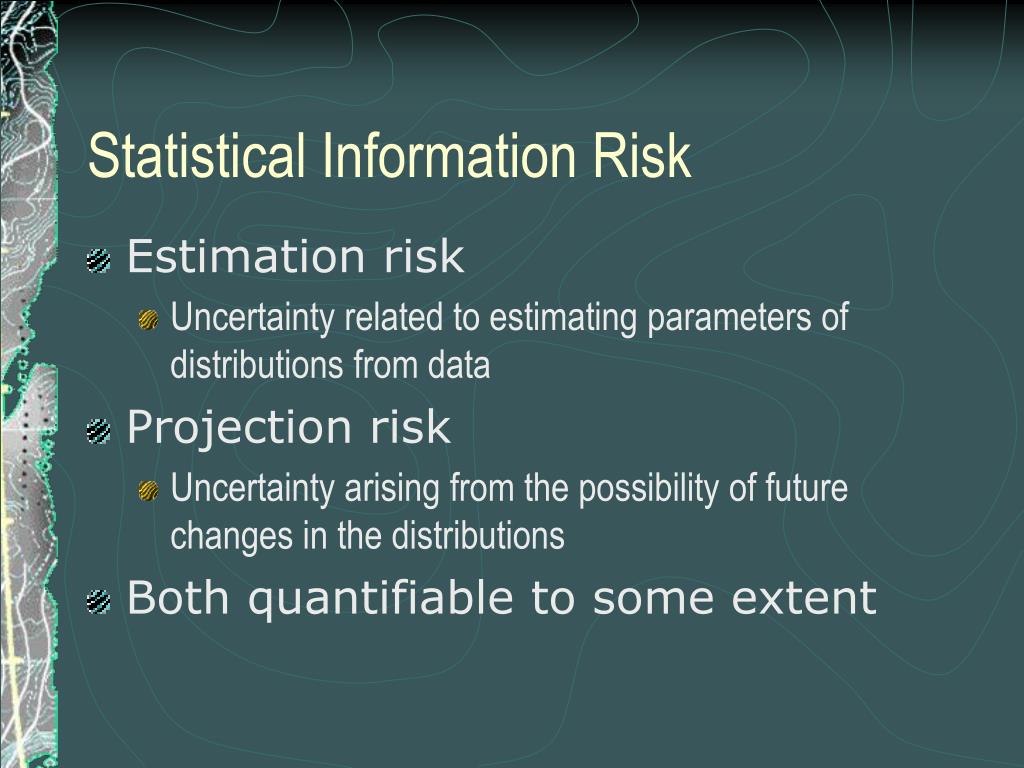 Statistical Information Risk

Estimation risk

Uncertainty related to estimating parameters of distributions from data

Projection risk

Uncertainty arising from the possibility of future changes in the distributions

Both quantifiable to some extent